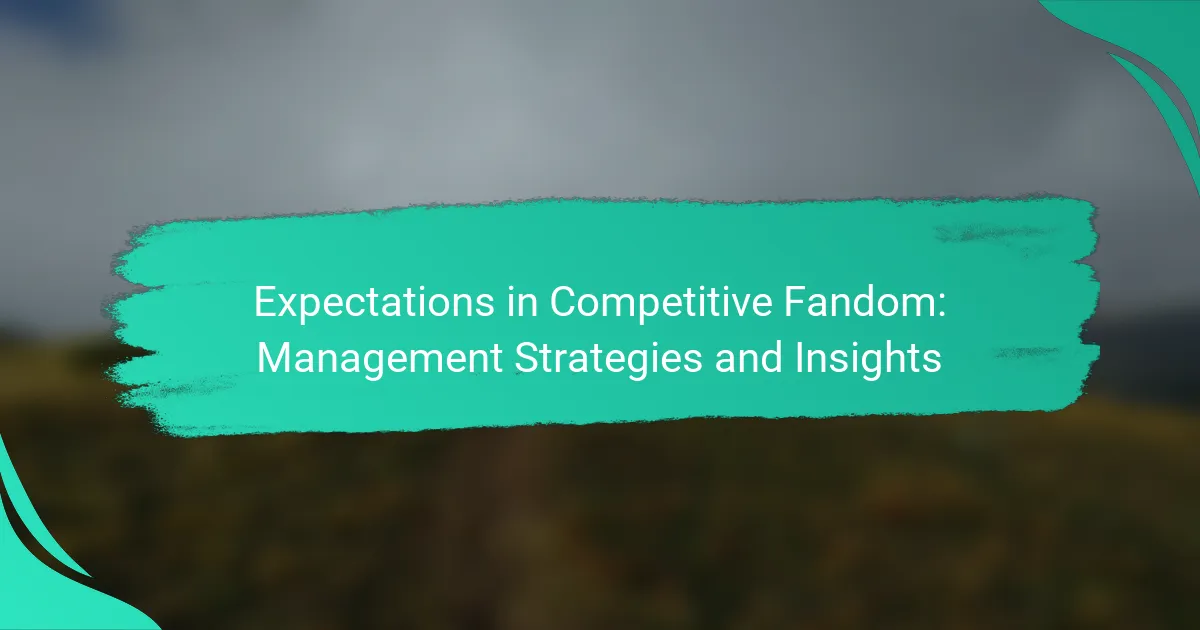 Expectations in Competitive Fandom: Management Strategies and Insights